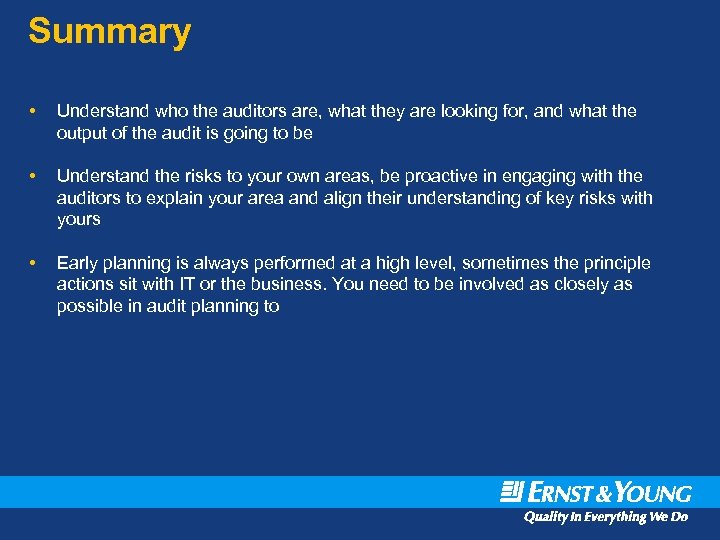 Summary

• Understand who the auditors are, what they are looking for, and what the output of the audit is going to be

• Understand the risks to your own areas, be proactive in engaging with the auditors to explain your area and align their understanding of key risks with yours

• Early planning is always performed at a high level, sometimes the principle actions sit with IT or the business. You need to be involved as closely as possible in audit planning to

ERNST & YOUNG
Quality In Everything We Do